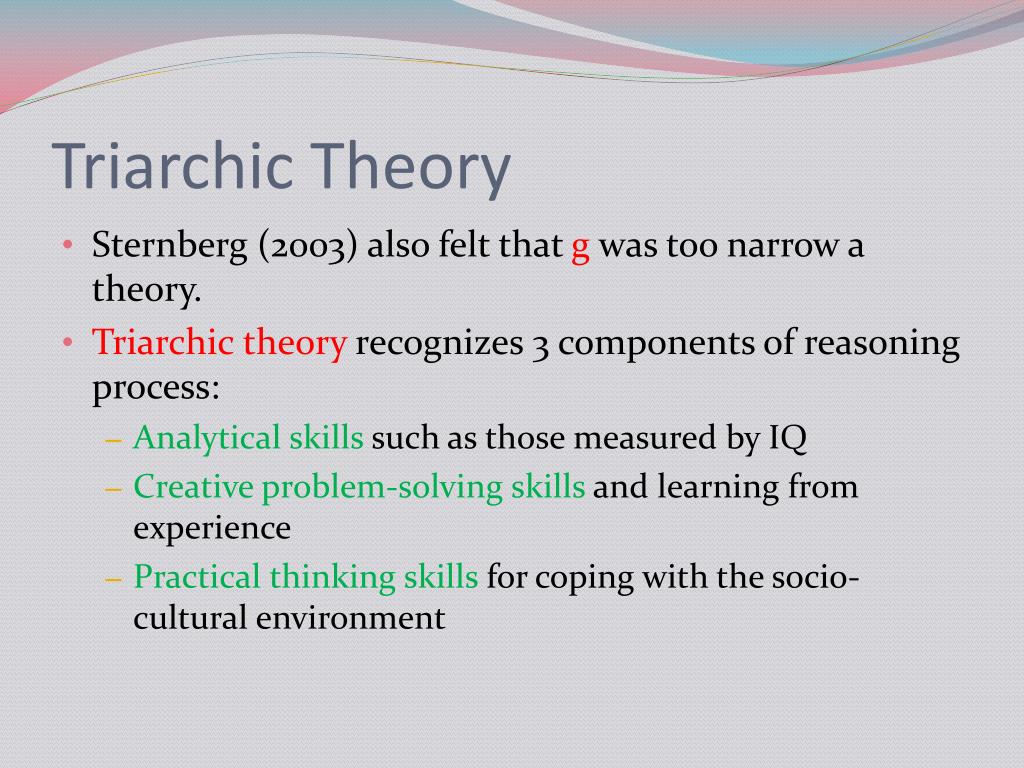 Triarchic Theory

• Sternberg (2003) also felt that g was too narrow a theory.
• Triarchic theory recognizes 3 components of reasoning process:
– Analytical skills such as those measured by IQ
– Creative problem-solving skills and learning from experience
– Practical thinking skills for coping with the socio-cultural environment